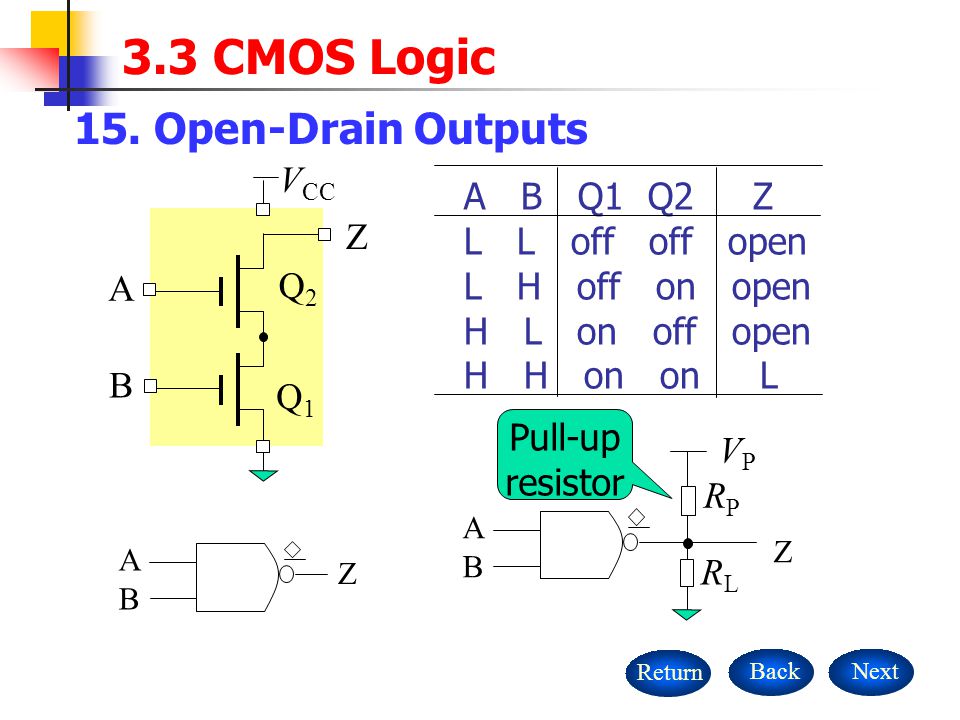 3.3 CMOS Logic

15. Open-Drain Outputs

$V_{CC}$

Z

A

$Q_2$

B

$Q_1$

| A | B | Q1 | Q2 | Z |
|---|---|---|---|---|
| L | L | off | off | open |
| L | H | off | on | open |
| H | L | on | off | open |
| H | H | on | on | L |

Pull-up resistor

$V_P$

$R_P$

A

B

Z

$R_L$

A

B

Z

Return

Back

Next